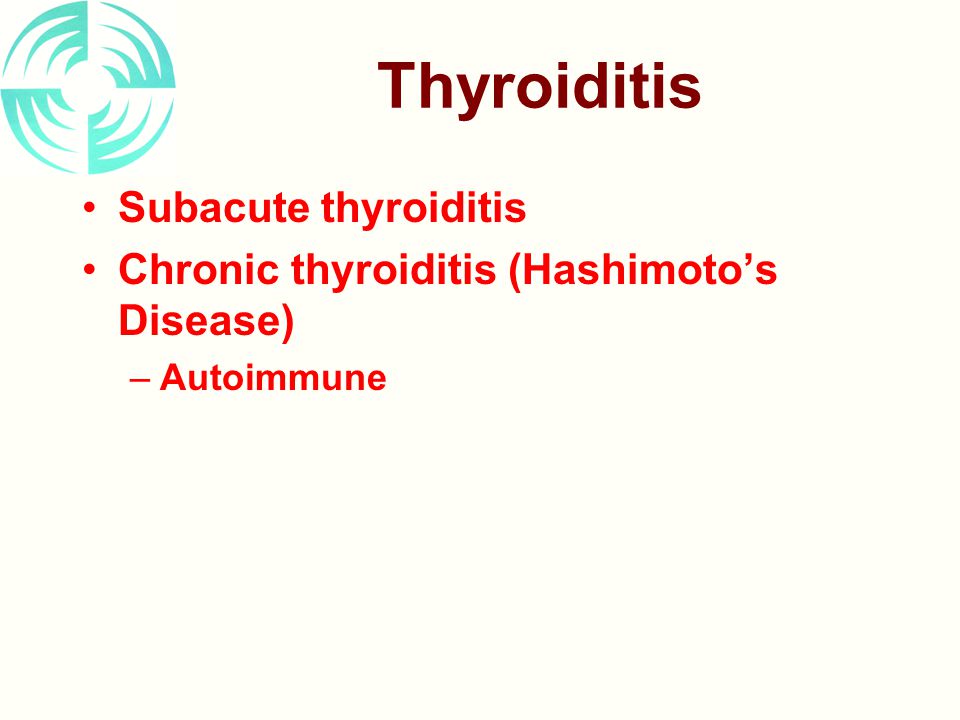 Thyroiditis

• Subacute thyroiditis
• Chronic thyroiditis (Hashimoto’s Disease)
– Autoimmune